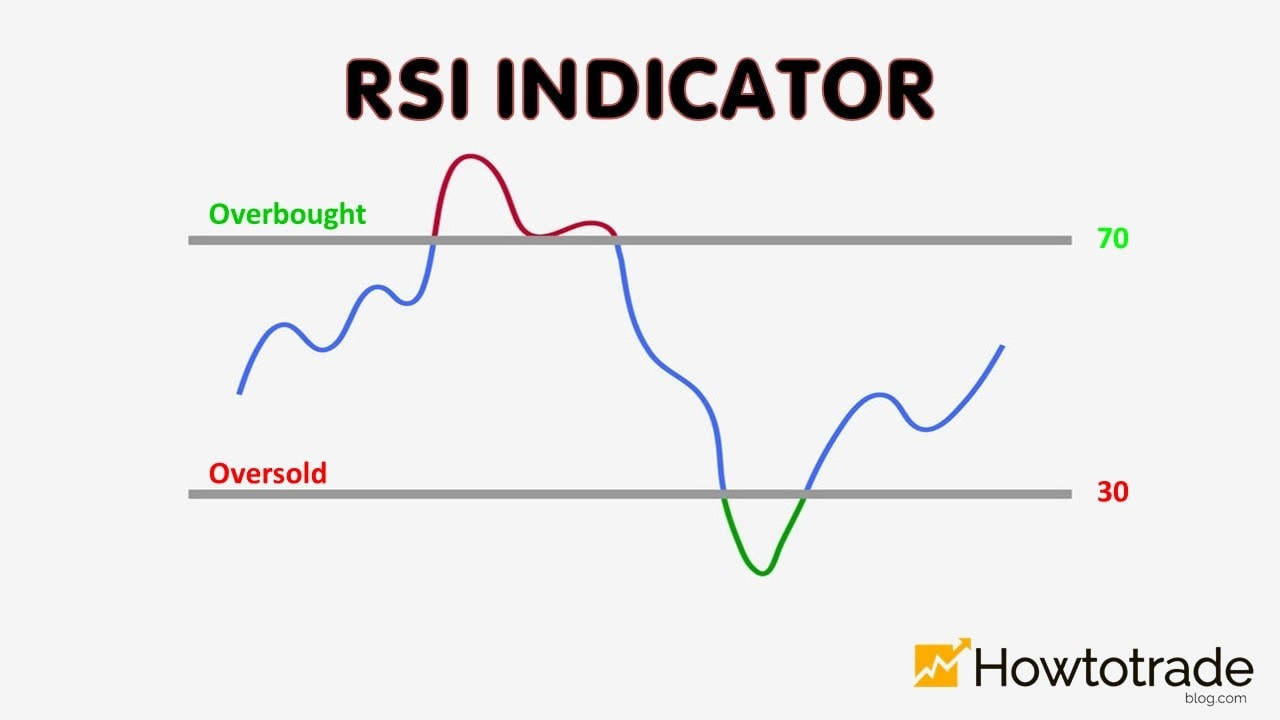 RSI INDICATOR

Overbought

70

Oversold

30

Howtotrade
blog.com